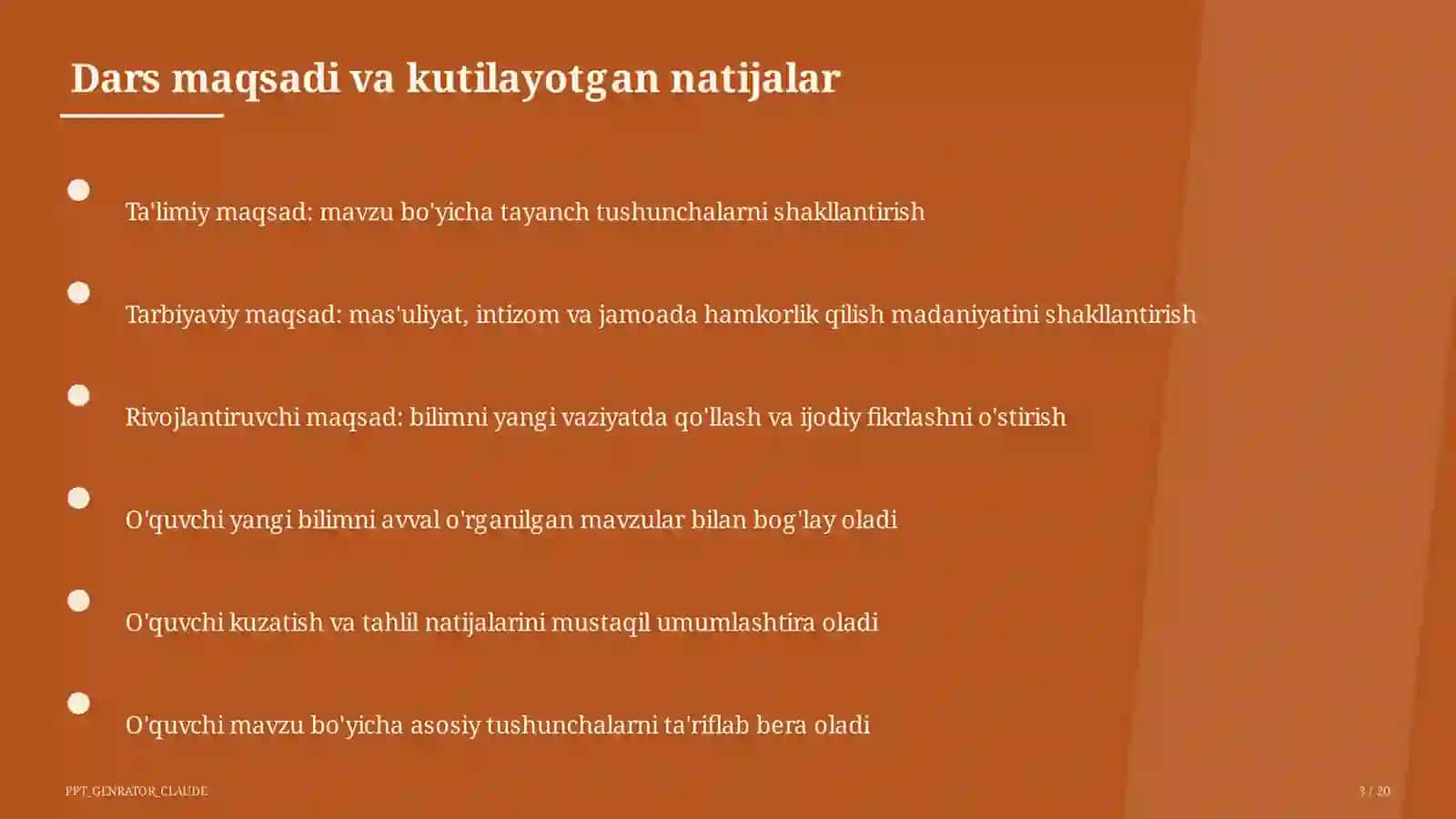 Dars maqsadi va kutilayotgan natijalar

Ta'limiy maqsad: mavzu bo'yicha tayanch tushunchalarni shakllantirish

Tarbiyaviy maqsad: mas'uliyat, intizom va jamoada hamkorlik qilish madaniyatini shakllantirish

Rivojlantiruvchi maqsad: bilimni yangi vaziyatda qo'llash va ijodiy fikrlashni o'stirish

O'quvchi yangi bilimni avval o'rganilgan mavzular bilan bog'lay oladi

O'quvchi kuzatish va tahlil natijalarini mustaqil umumlashtira oladi

O'quvchi mavzu bo'yicha asosiy tushunchalarni ta'riflab bera oladi

PPT_GENRATOR_CLAUDE

3 / 20